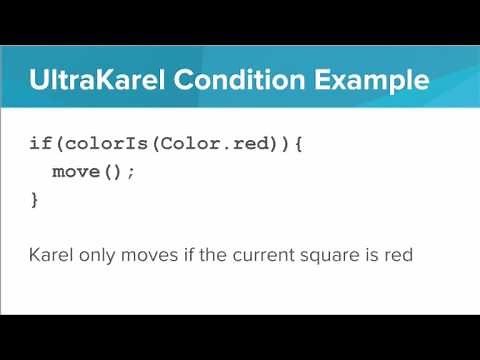 UltraKarel Condition Example

if(colorIs(Color.red)){
  move();
}

Karel only moves if the current square is red